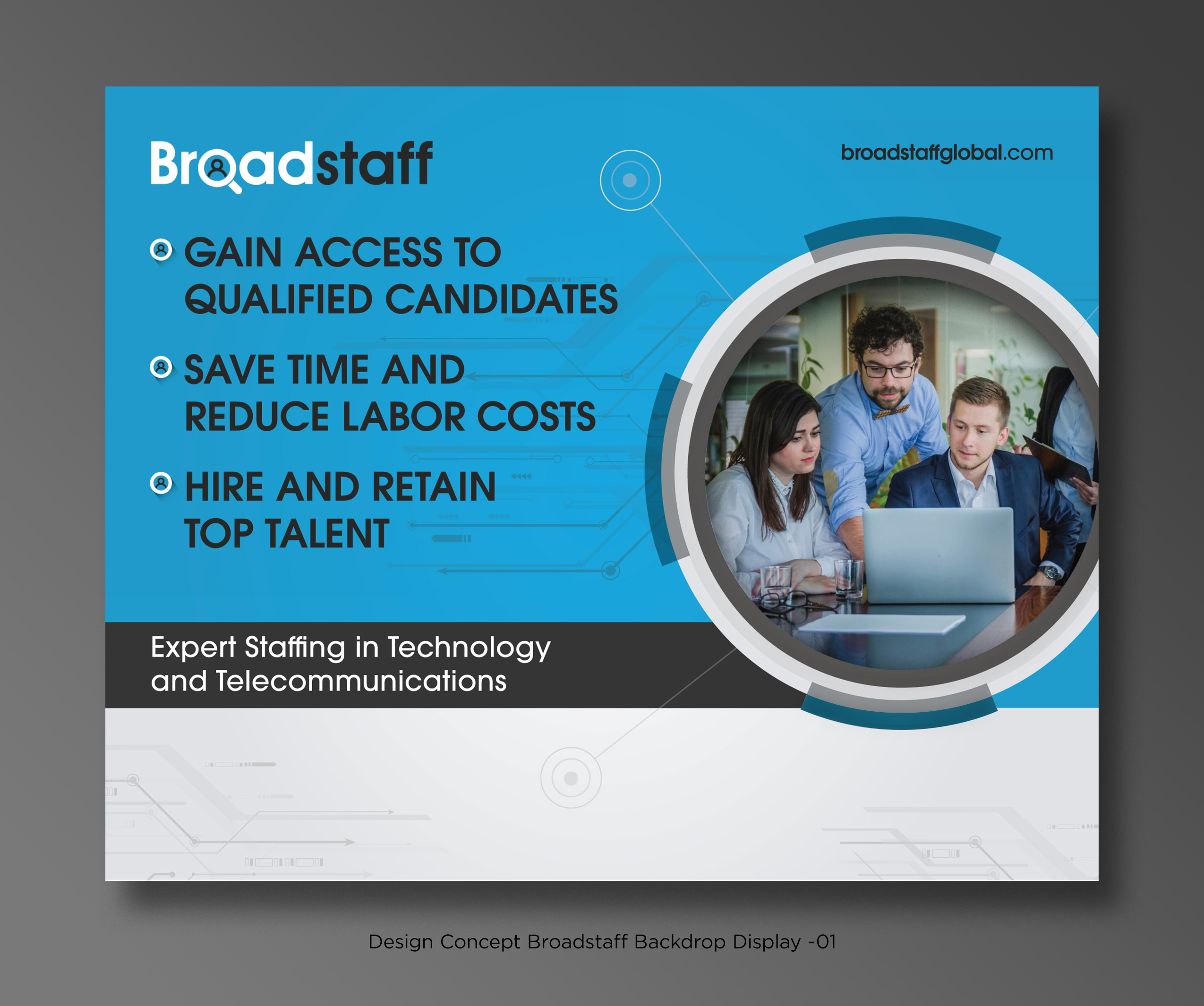 Broadstaff

broadstaffglobal.com

GAIN ACCESS TO QUALIFIED CANDIDATES

SAVE TIME AND REDUCE LABOR COSTS

HIRE AND RETAIN TOP TALENT

Expert Staffing in Technology and Telecommunications

Design Concept Broadstaff Backdrop Display -01